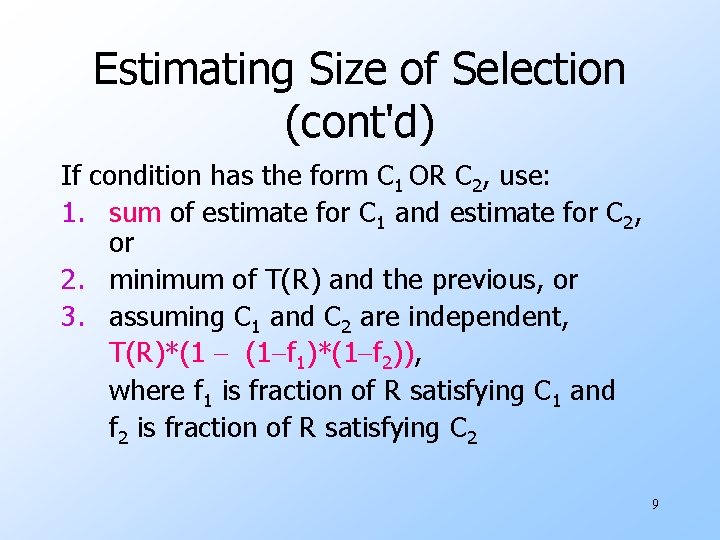 Estimating Size of Selection (cont'd)

If condition has the form $C_1$ OR $C_2$, use:

1. sum of estimate for $C_1$ and estimate for $C_2$, or
2. minimum of T(R) and the previous, or
3. assuming $C_1$ and $C_2$ are independent, $T(R)*(1 - (1-f_1)*(1-f_2))$, where $f_1$ is fraction of R satisfying $C_1$ and $f_2$ is fraction of R satisfying $C_2$

9